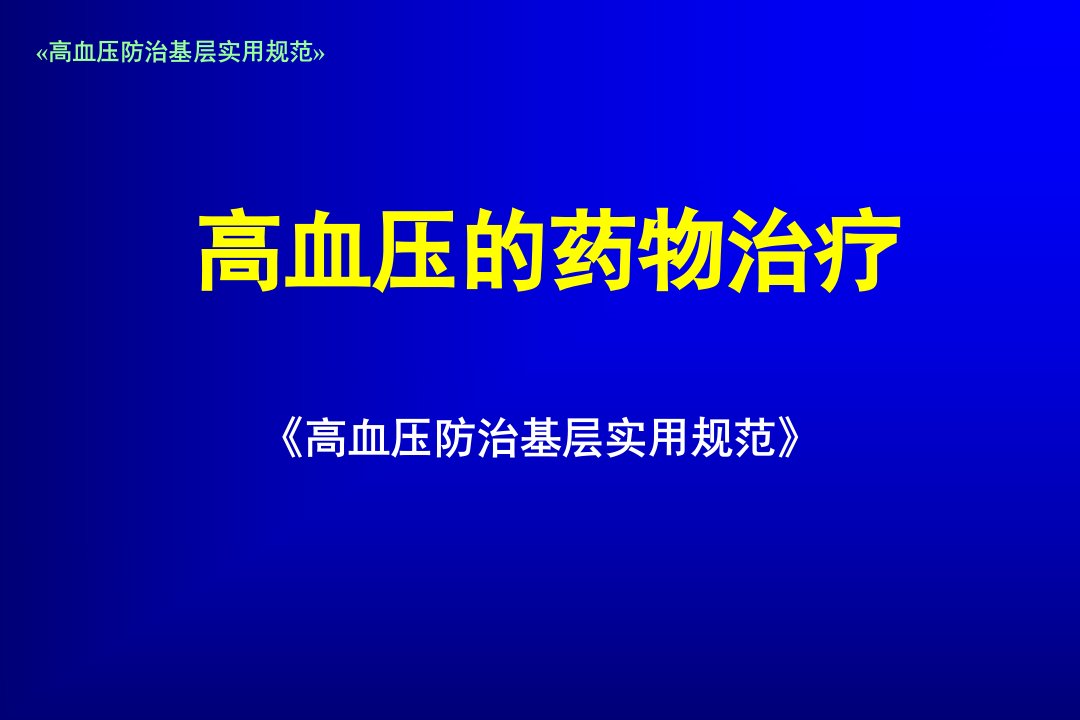 «高血压防治基层实用规范»

高血压的药物治疗

《高血压防治基层实用规范》